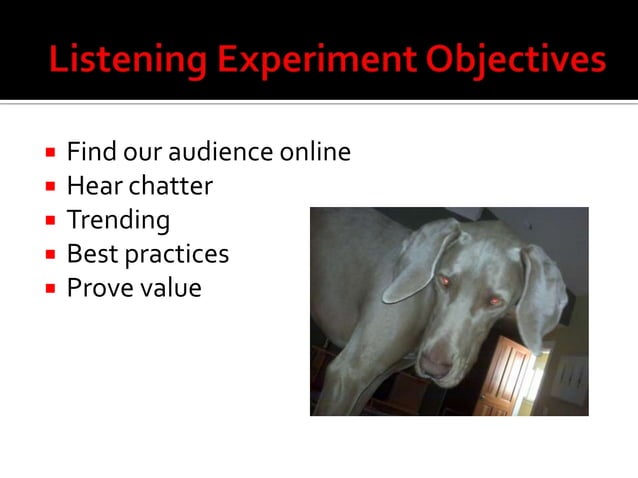 Listening Experiment Objectives

- Find our audience online
- Hear chatter
- Trending
- Best practices
- Prove value